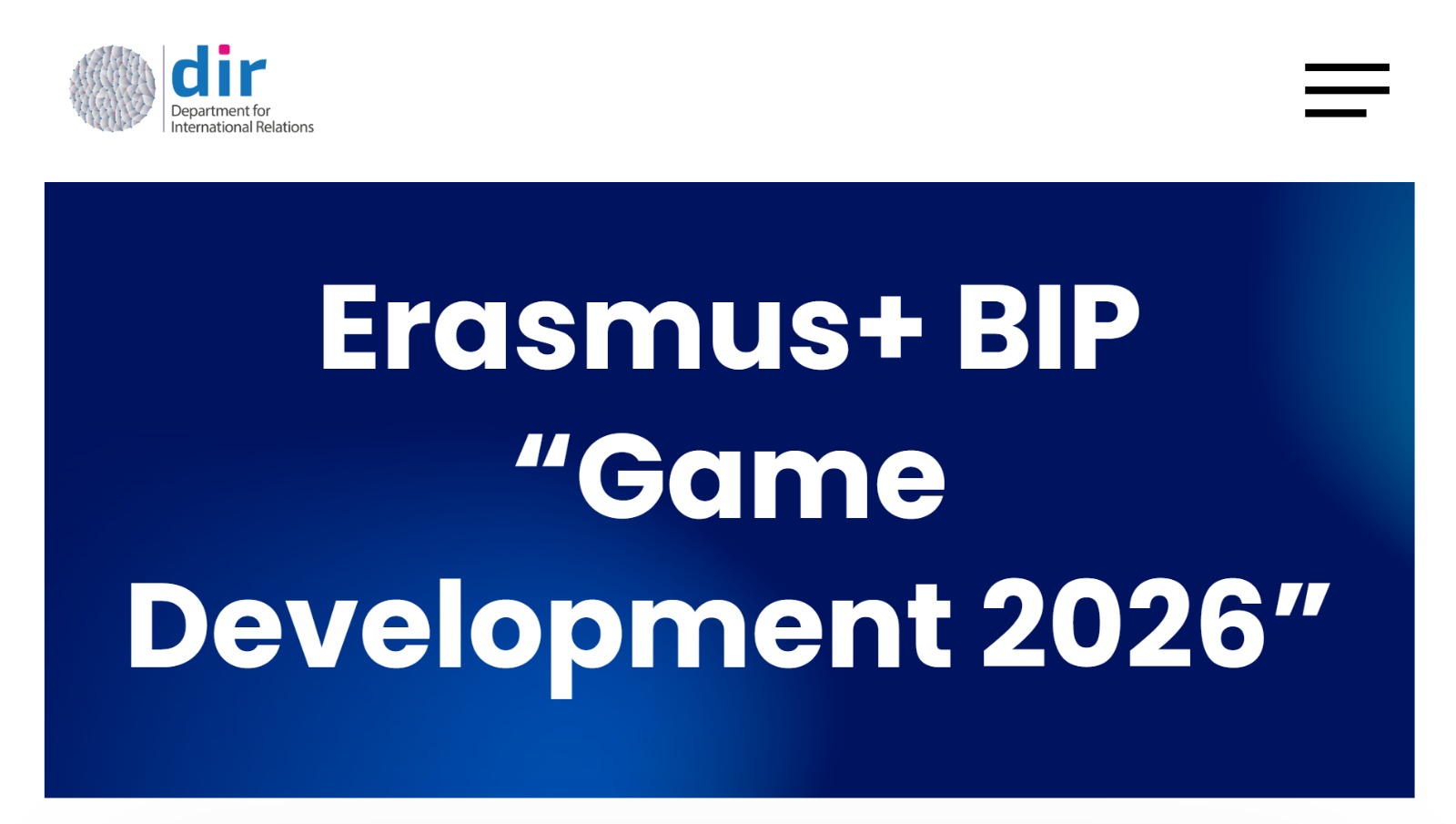 dir
Department for International Relations

Erasmus+ BIP “Game Development 2026”